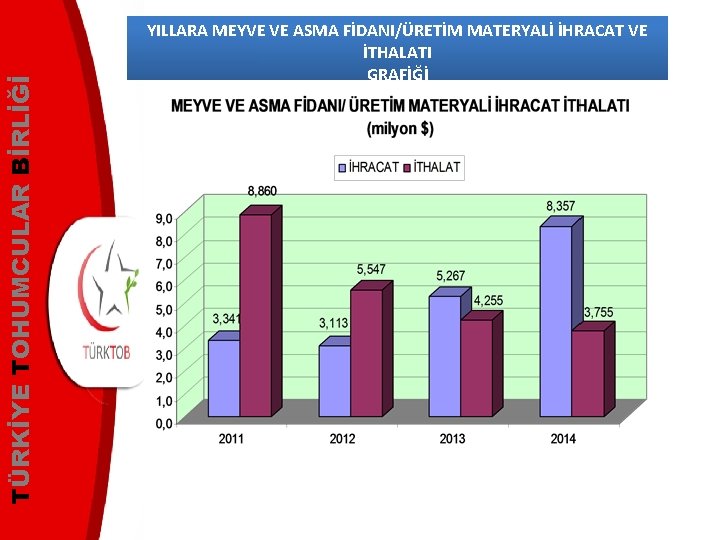 TÜRKİYE TOHUMCULAR BİRLİĞİ

TÜRKTOB

YILLARA MEYVE VE ASMA FİDANI/ÜRETİM MATERYALİ İHRACAT VE İTHALATI
GRAFİĞİ

MEYVE VE ASMA FİDANI/ ÜRETİM MATERYALİ İHRACAT İTHALATI
(milyon $)

İHRACAT İTHALAT

9,0
8,0
7,0
6,0
5,0
4,0
3,0
2,0
1,0
0,0

3,341
8,860
3,113
5,547
5,267
4,255
8,357
3,755

2011
2012
2013
2014